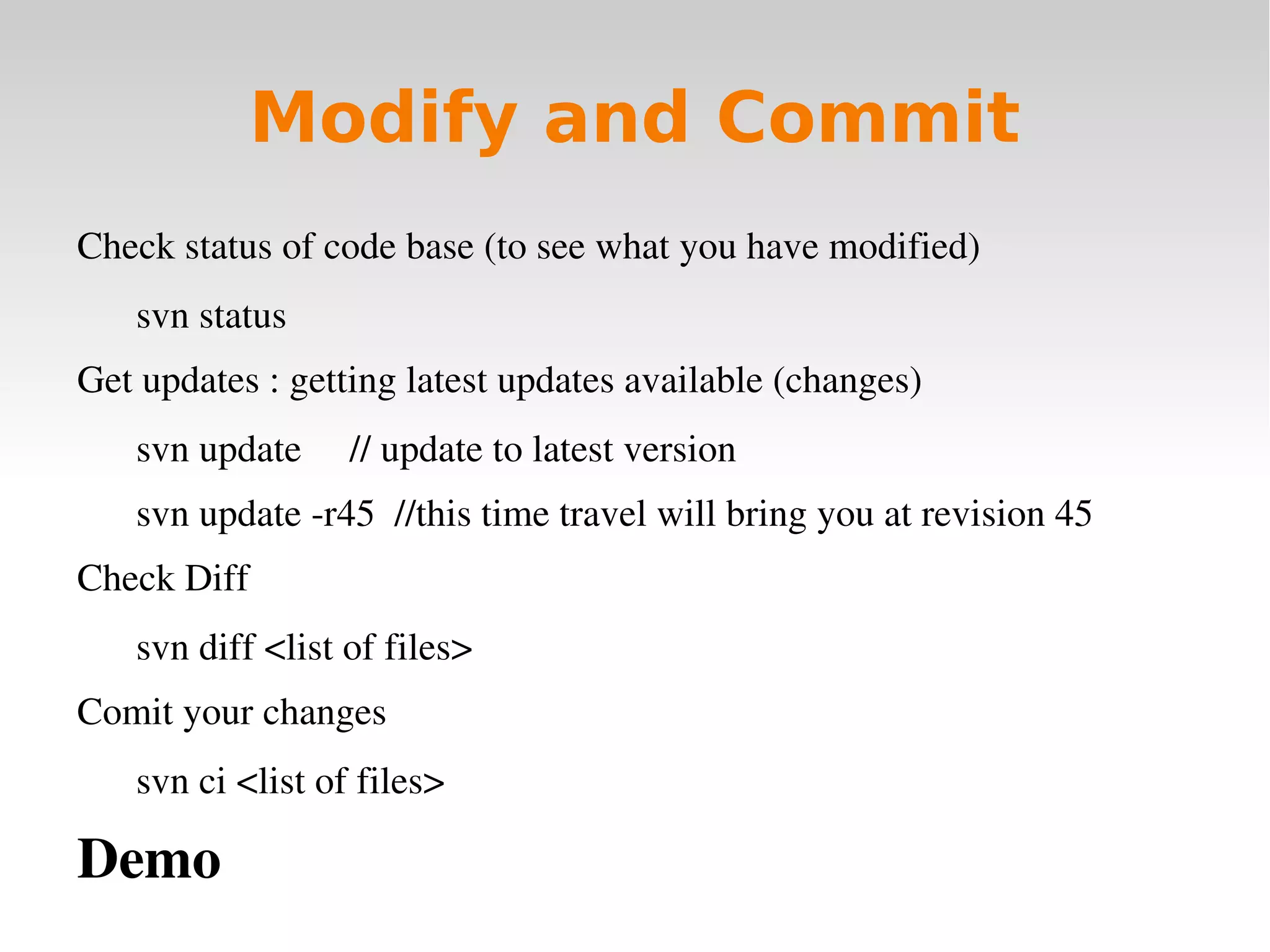 Modify and Commit

Check status of code base (to see what you have modified)

svn status

Get updates : getting latest updates available (changes)

svn update // update to latest version

svn update -r45 //this time travel will bring you at revision 45

Check Diff

svn diff <list of files>

Comit your changes

svn ci <list of files>

Demo